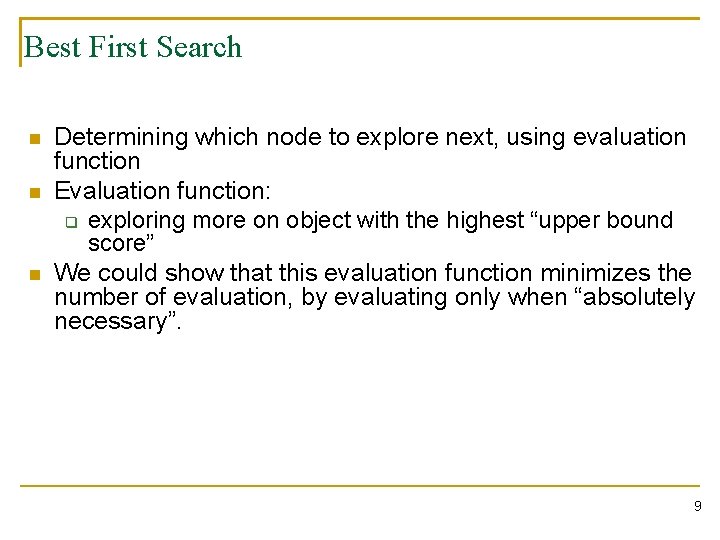 Best First Search

- Determining which node to explore next, using evaluation function
- Evaluation function:
  - exploring more on object with the highest “upper bound score”
- We could show that this evaluation function minimizes the number of evaluation, by evaluating only when “absolutely necessary”.

9